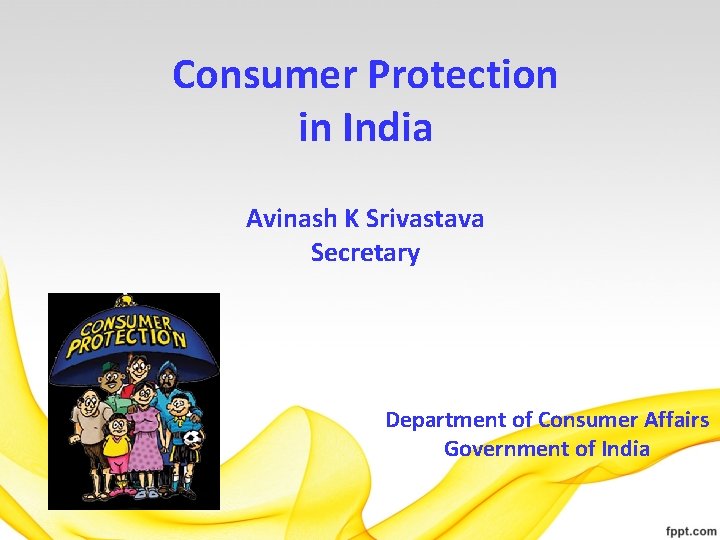 Consumer Protection
in India

Avinash K Srivastava
Secretary

CONSUMER PROTECTION

Department of Consumer Affairs
Government of India

fppt.com